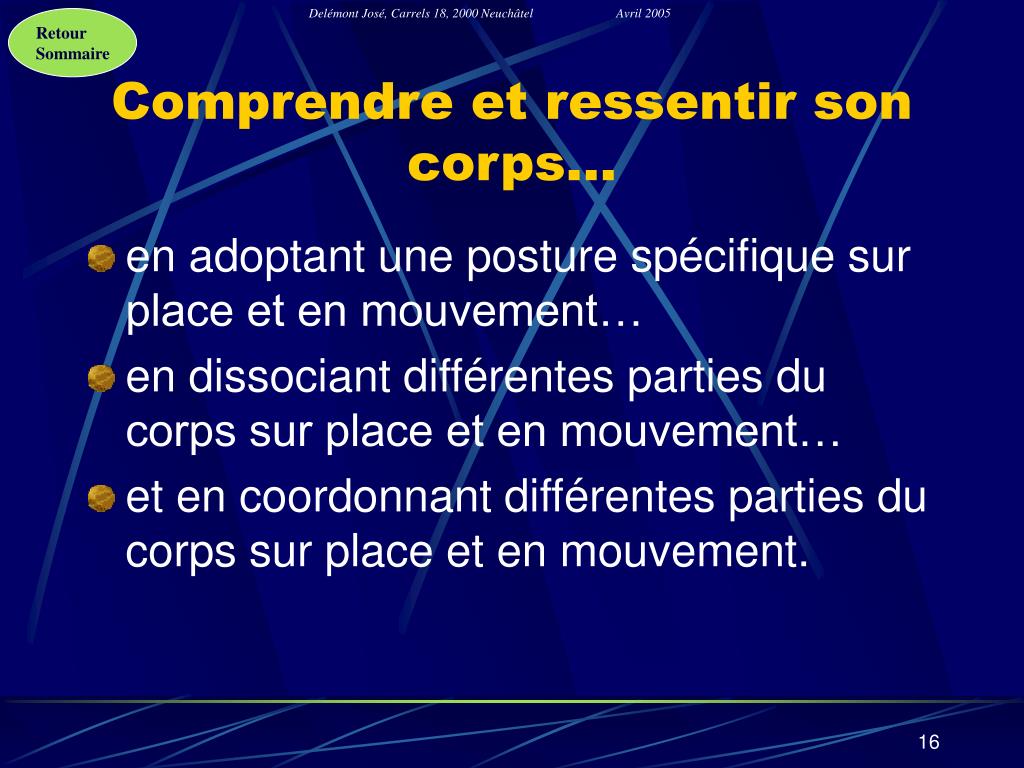 Retour Sommaire

Delémont José, Carrels 18, 2000 Neuchâtel Avril 2005

Comprendre et ressentir son corps…

en adoptant une posture spécifique sur place et en mouvement…

en dissociant différentes parties du corps sur place et en mouvement…

et en coordonnant différentes parties du corps sur place et en mouvement.

16